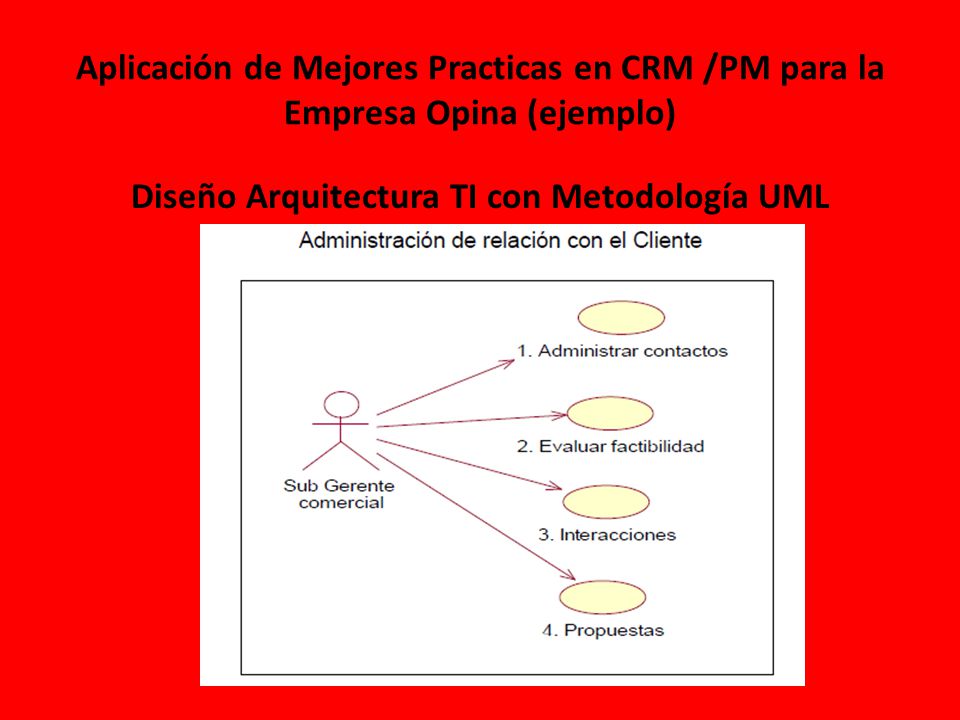 Aplicación de Mejores Practicas en CRM /PM para la Empresa Opina (ejemplo)

Diseño Arquitectura TI con Metodología UML

Administración de relación con el Cliente

Sub Gerente comercial

1. Administrar contactos

2. Evaluar factibilidad

3. Interacciones

4. Propuestas